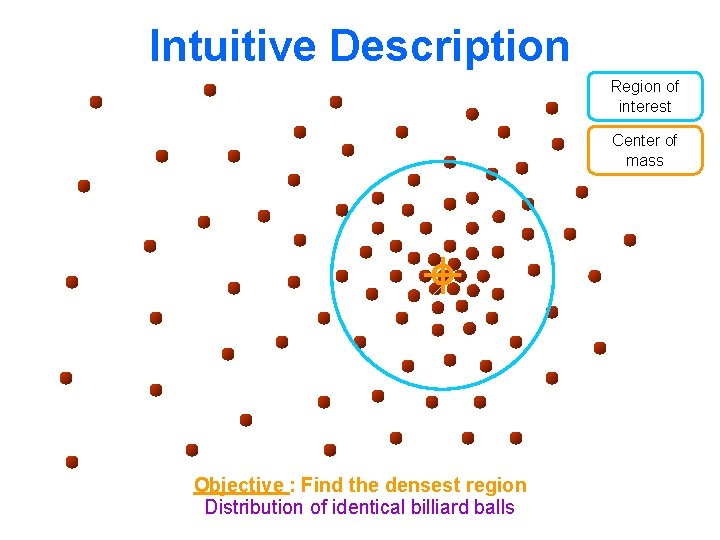 Intuitive Description

Region of interest

Center of mass

Objective : Find the densest region
Distribution of identical billiard balls